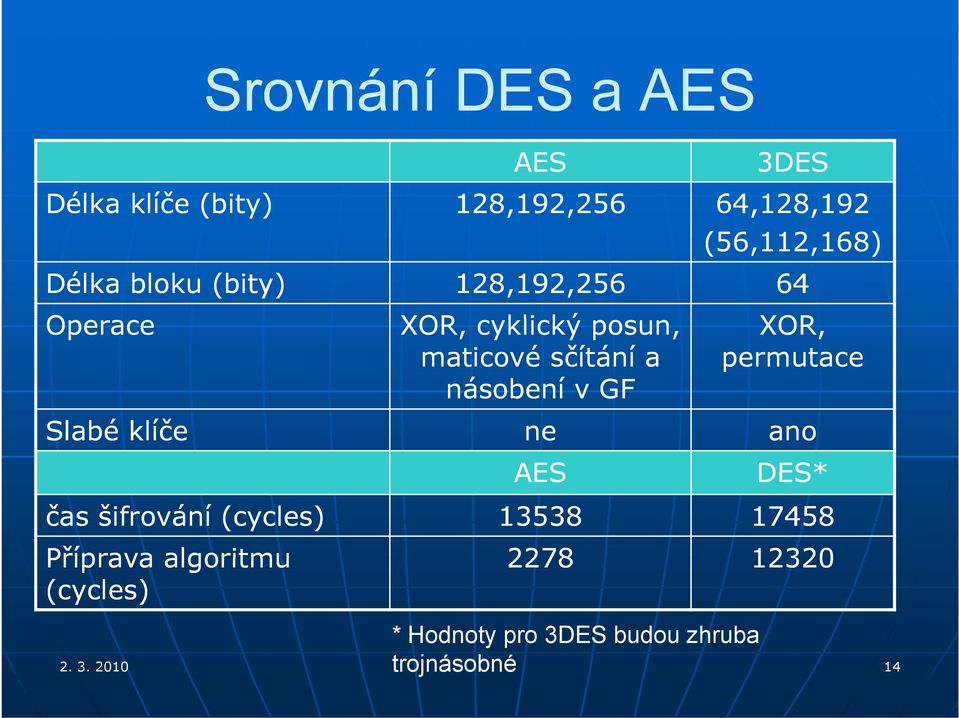 Srovnání DES a AES

| | AES | 3DES |
|---|---|---|
| Délka klíče (bity) | 128,192,256 | 64,128,192 (56,112,168) |
| Délka bloku (bity) | 128,192,256 | 64 |
| Operace | XOR, cyklický posun, maticové sčítání a násobení v GF | XOR, permutace |
| Slabé klíče | ne | ano |
| | AES | DES* |
| čas šifrování (cycles) | 13538 | 17458 |
| Příprava algoritmu (cycles) | 2278 | 12320 |

* Hodnoty pro 3DES budou zhruba trojnásobné

2. 3. 2010

14